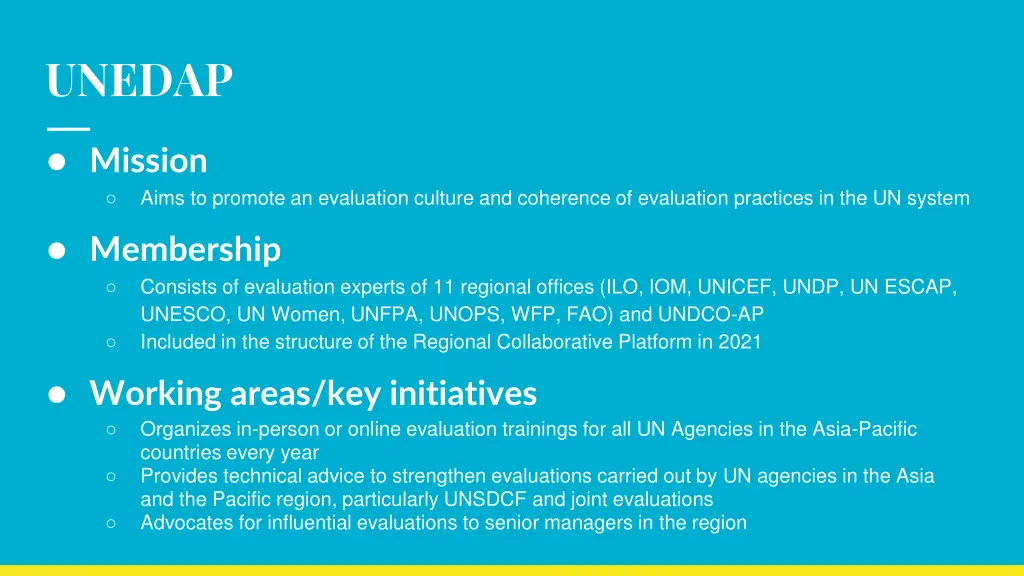 UNEDAP

● Mission
○ Aims to promote an evaluation culture and coherence of evaluation practices in the UN system

● Membership
○ Consists of evaluation experts of 11 regional offices (ILO, IOM, UNICEF, UNDP, UN ESCAP, UNESCO, UN Women, UNFPA, UNOPS, WFP, FAO) and UNDCO-AP
○ Included in the structure of the Regional Collaborative Platform in 2021

● Working areas/key initiatives
○ Organizes in-person or online evaluation trainings for all UN Agencies in the Asia-Pacific countries every year
○ Provides technical advice to strengthen evaluations carried out by UN agencies in the Asia and the Pacific region, particularly UNSDCF and joint evaluations
○ Advocates for influential evaluations to senior managers in the region